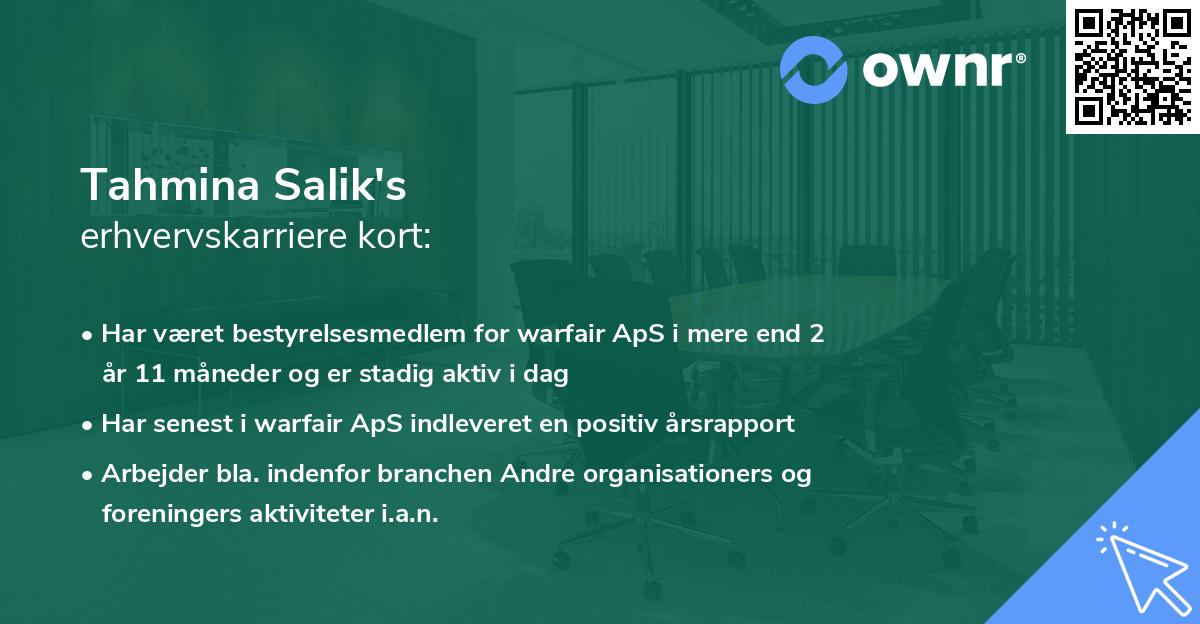 ownr®

Tahmina Salik's
erhvervskarriere kort:

• Har været bestyrelsesmedlem for warfair ApS i mere end 2 år 11 måneder og er stadig aktiv i dag

• Har senest i warfair ApS indleveret en positiv årsrapport

• Arbejder bla. indenfor branchen Andre organisationers og foreningers aktiviteter i.a.n.